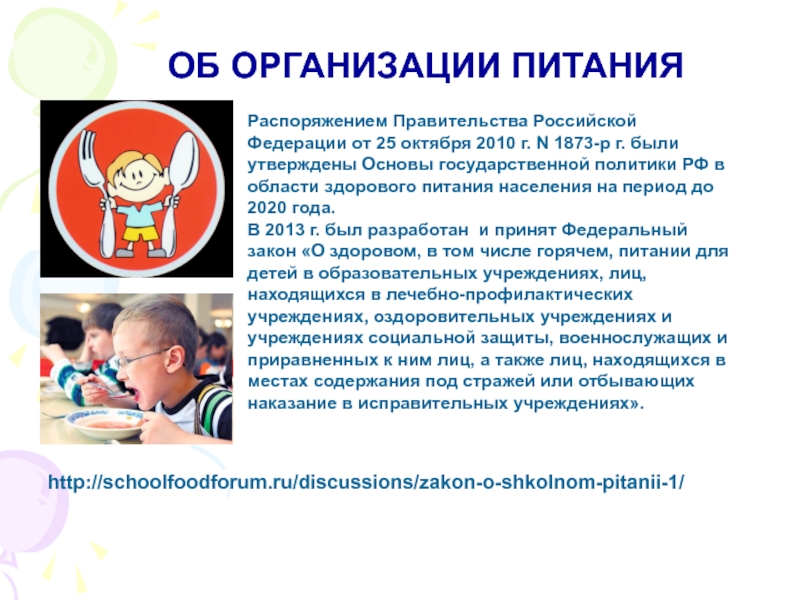 ОБ ОРГАНИЗАЦИИ ПИТАНИЯ

Распоряжением Правительства Российской Федерации от 25 октября 2010 г. N 1873-р г. были утверждены Основы государственной политики РФ в области здорового питания населения на период до 2020 года.
В 2013 г. был разработан и принят Федеральный закон «О здоровом, в том числе горячем, питании для детей в образовательных учреждениях, лиц, находящихся в лечебно-профилактических учреждениях, оздоровительных учреждениях и учреждениях социальной защиты, военнослужащих и приравненных к ним лиц, а также лиц, находящихся в местах содержания под стражей или отбывающих наказание в исправительных учреждениях».

http://schoolfoodforum.ru/discussions/zakon-o-shkolnom-pitanii-1/